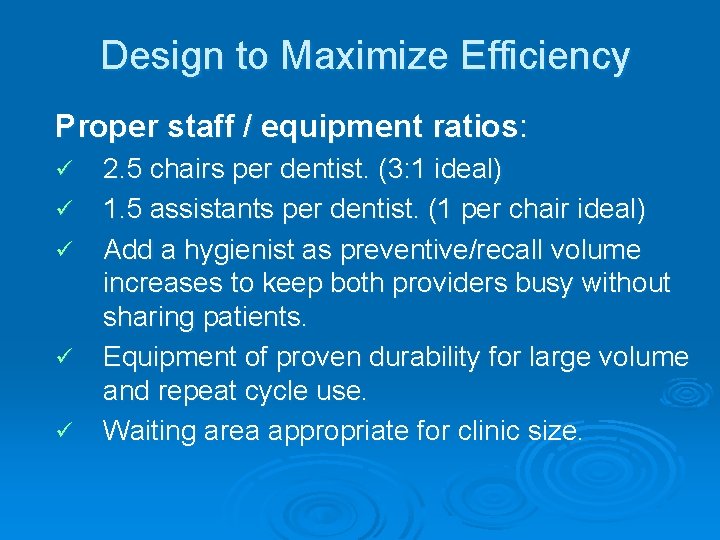 Design to Maximize Efficiency

Proper staff / equipment ratios:

✓ 2.5 chairs per dentist. (3:1 ideal)

✓ 1.5 assistants per dentist. (1 per chair ideal)

✓ Add a hygienist as preventive/recall volume increases to keep both providers busy without sharing patients.

✓ Equipment of proven durability for large volume and repeat cycle use.

✓ Waiting area appropriate for clinic size.